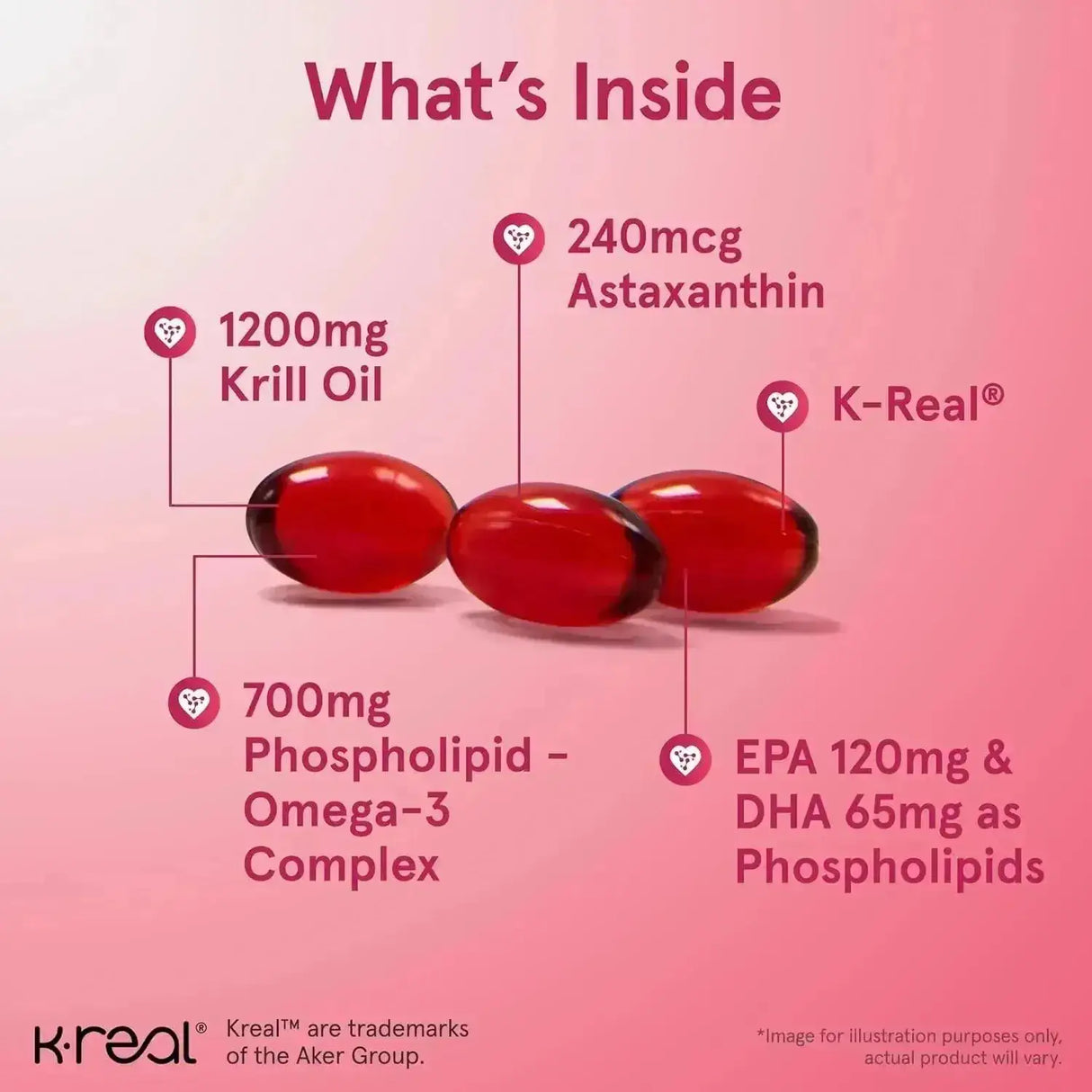 What's Inside

240mcg Astaxanthin

1200mg Krill Oil

K-Real®

700mg Phospholipid - Omega-3 Complex

EPA 120mg & DHA 65mg as Phospholipids

k·real® Kreal™ are trademarks of the Aker Group.

*Image for illustration purposes only, actual product will vary.